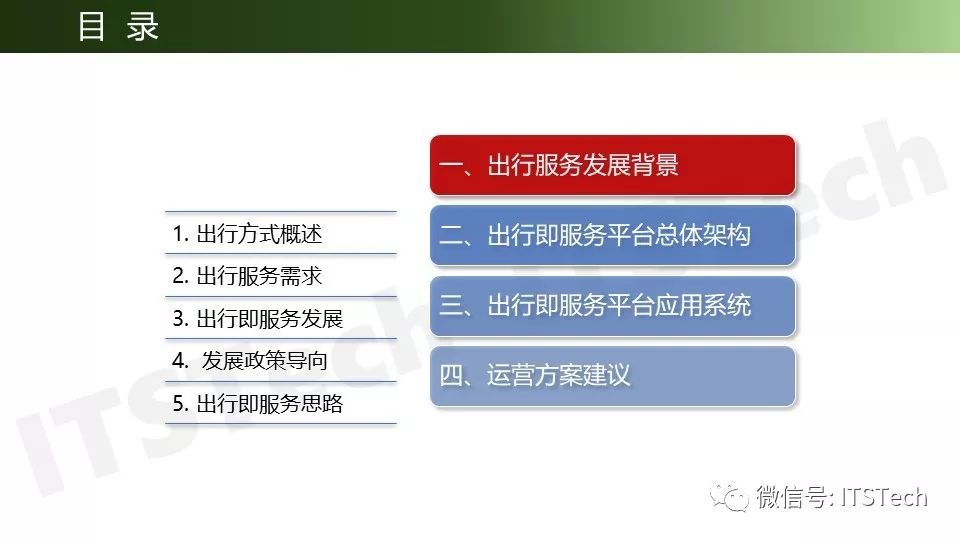 目 录

1. 出行方式概述
2. 出行服务需求
3. 出行即服务发展
4. 发展政策导向
5. 出行即服务思路

一、出行服务发展背景
二、出行即服务平台总体架构
三、出行即服务平台应用系统
四、运营方案建议

ITSTech

微信号: ITSTech